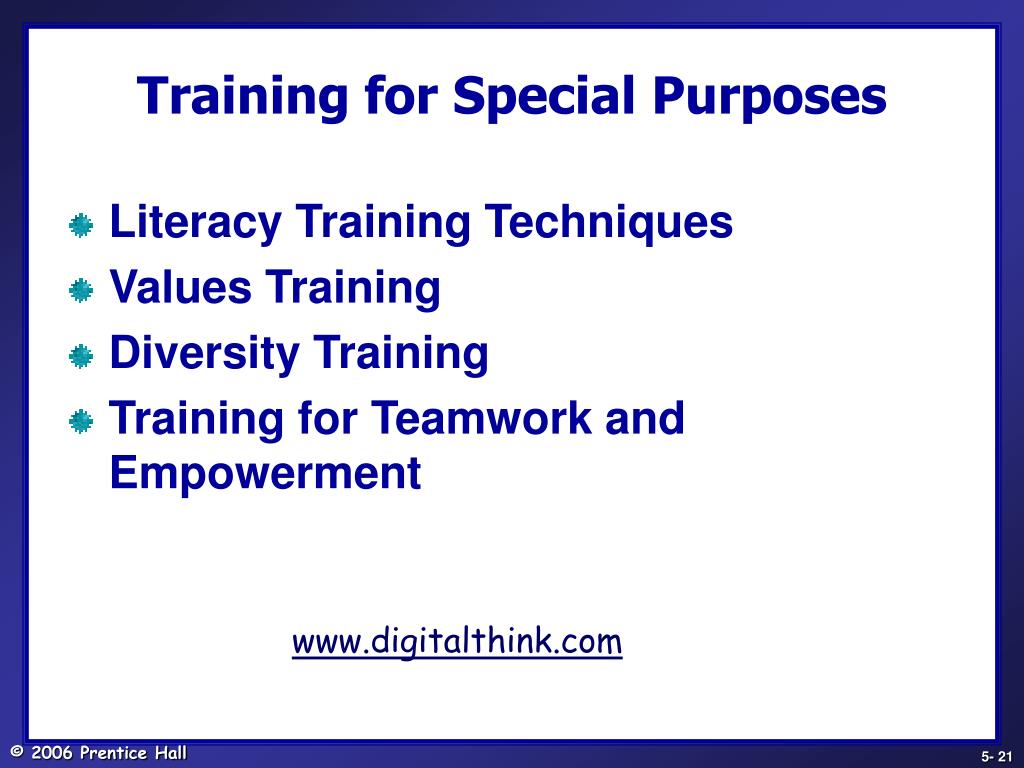 Training for Special Purposes

Literacy Training Techniques
Values Training
Diversity Training
Training for Teamwork and Empowerment

www.digitalthink.com

© 2006 Prentice Hall

5- 21